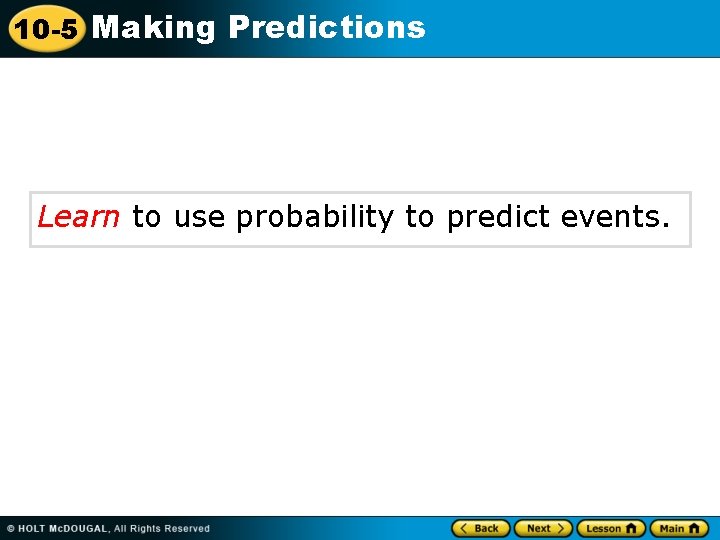 10-5 Making Predictions

Learn to use probability to predict events.

© HOLT McDOUGAL, All Rights Reserved

Back Next Lesson Main